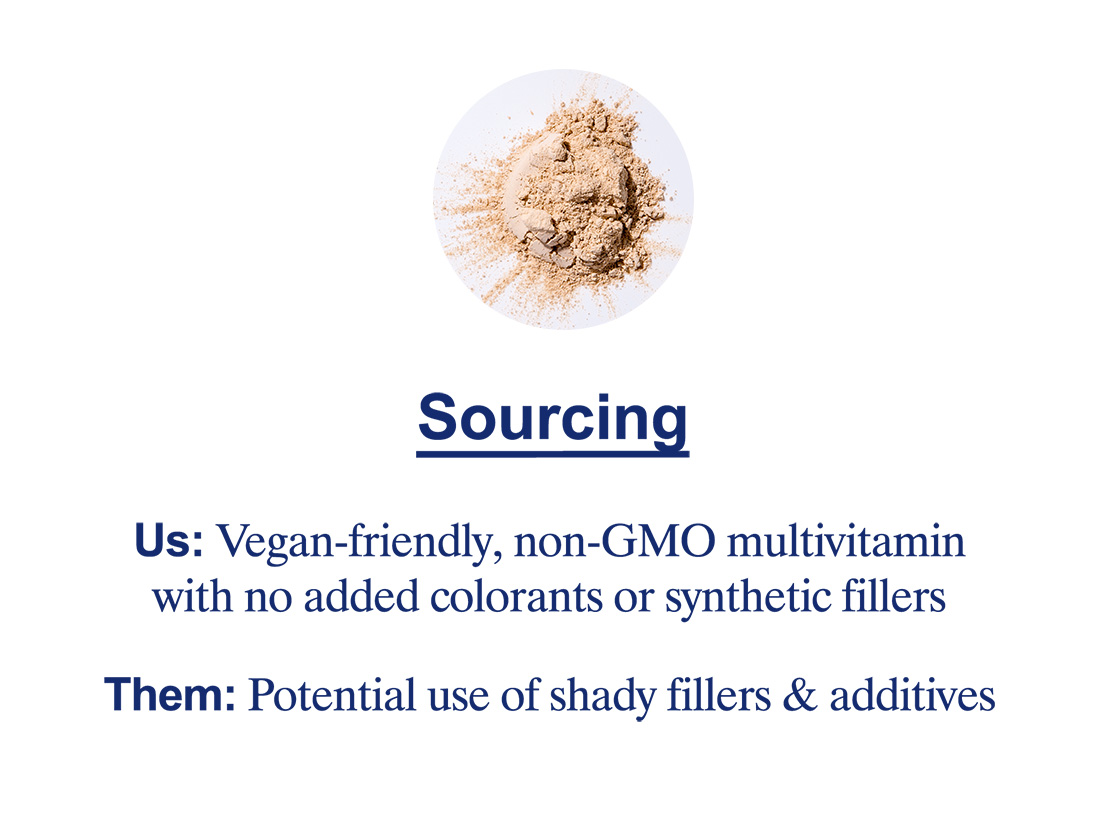 Sourcing

Us: Vegan-friendly, non-GMO multivitamin with no added colorants or synthetic fillers

Them: Potential use of shady fillers & additives